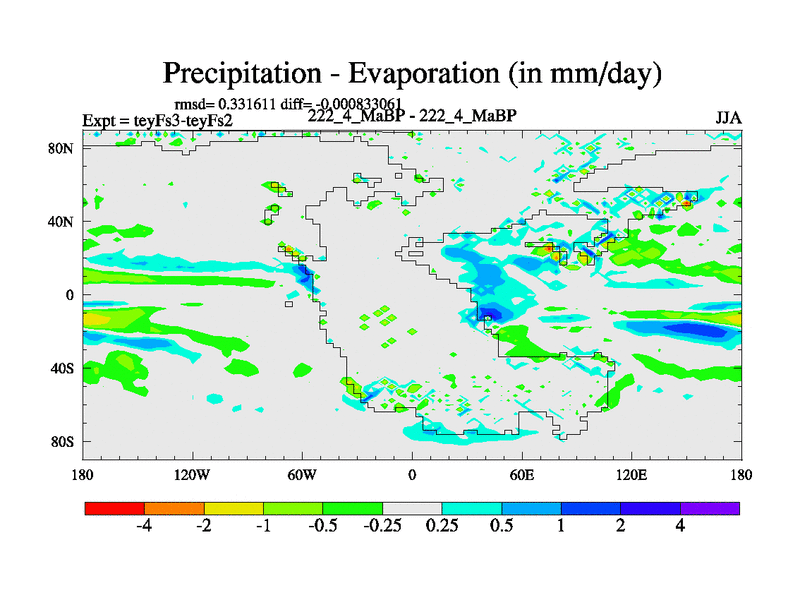 Precipitation - Evaporation (in mm/day)

rmsd= 0.331611 diff= -0.000833061

Expt = teyFs3-teyFs2

222_4_MaBP - 222_4_MaBP

JJA

80N
40N
0
40S
80S

180
120W
60W
0
60E
120E
180

-4
-2
-1
-0.5
-0.25
0.25
0.5
1
2
4